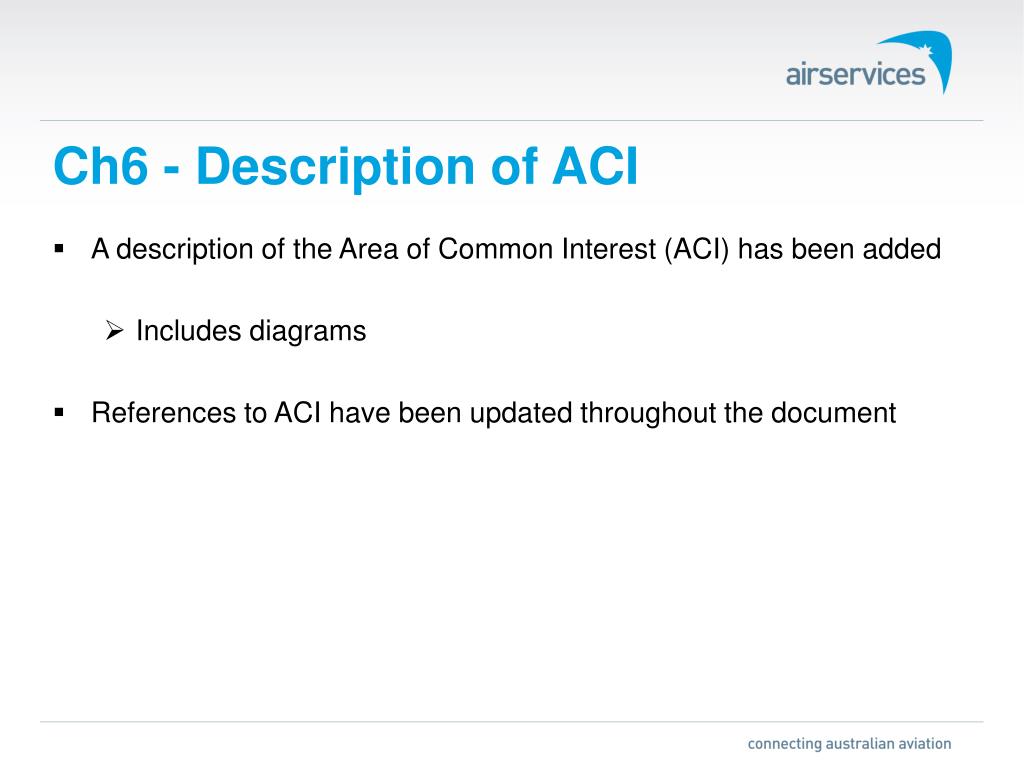 airservices

Ch6 - Description of ACI

▪ A description of the Area of Common Interest (ACI) has been added

➢ Includes diagrams

▪ References to ACI have been updated throughout the document

connecting australian aviation